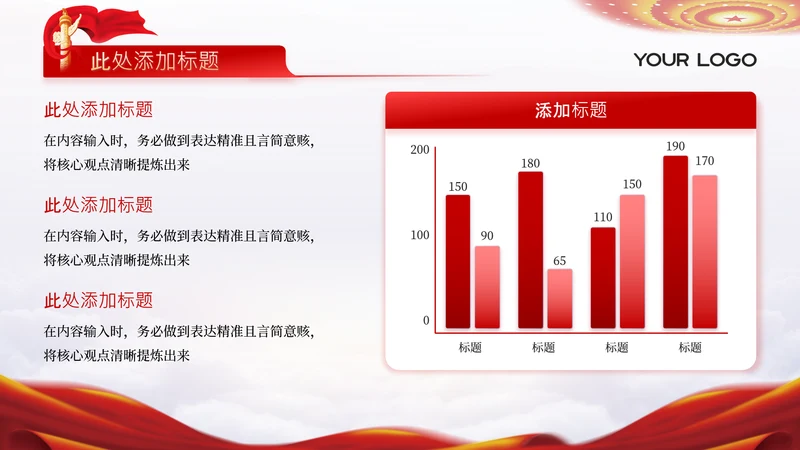 此处添加标题

YOUR LOGO

此处添加标题

在内容输入时，务必做到表达精准且言简意赅，将核心观点清晰提炼出来

此处添加标题

在内容输入时，务必做到表达精准且言简意赅，将核心观点清晰提炼出来

此处添加标题

在内容输入时，务必做到表达精准且言简意赅，将核心观点清晰提炼出来

添加标题

200
100
0

150
90
180
65
110
150
190
170

标题
标题
标题
标题